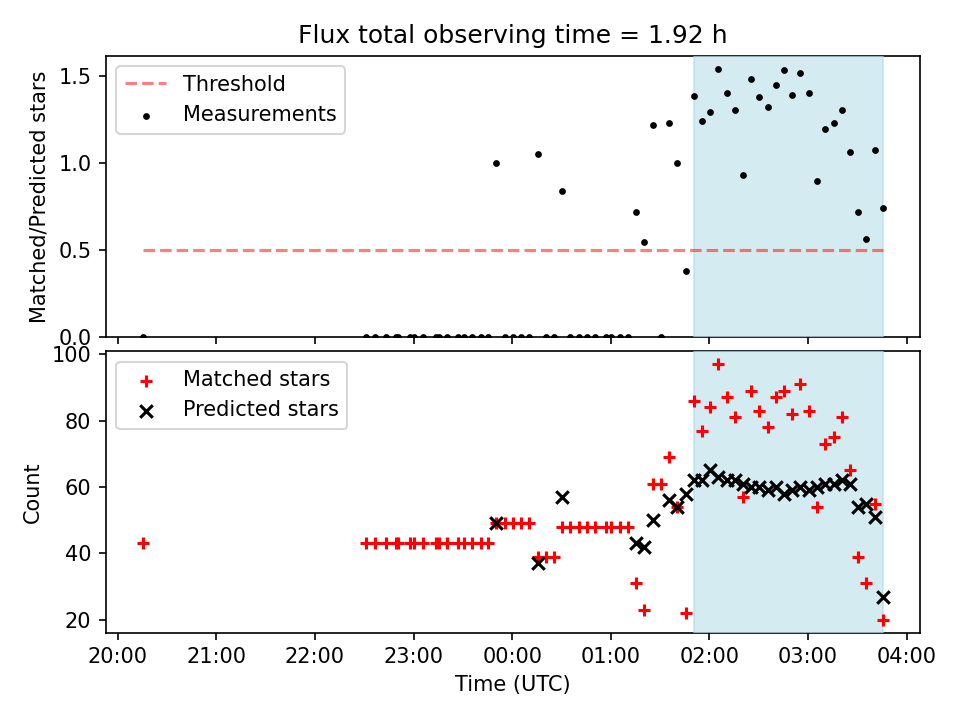 Flux total observing time = 1.92 h

Threshold
Measurements

Matched/Predicted stars

1.5
1.0
0.5
0.0

Matched stars
Predicted stars

Count

100
80
60
40
20

20:00 21:00 22:00 23:00 00:00 01:00 02:00 03:00 04:00

Time (UTC)